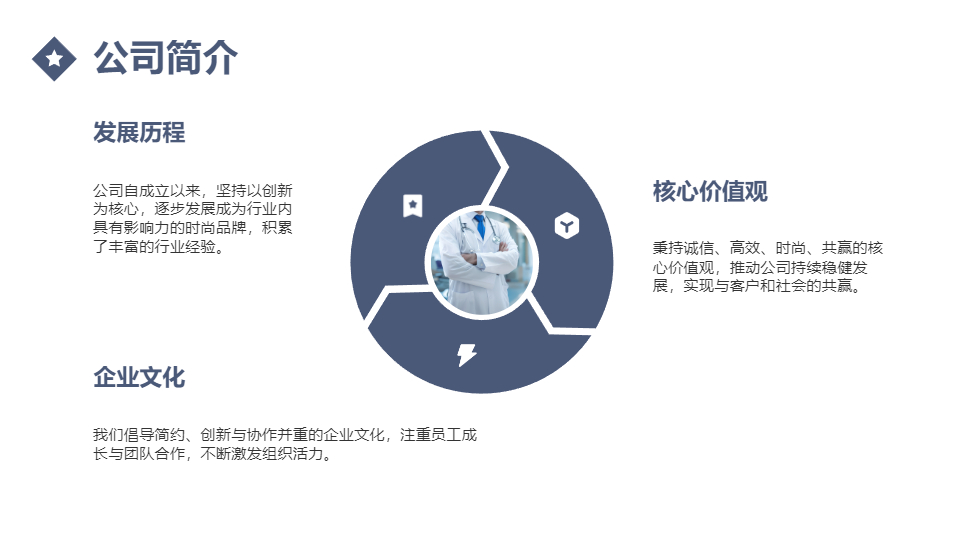 公司简介

发展历程

公司自成立以来，坚持以创新为核心，逐步发展成为行业内具有影响力的时尚品牌，积累了丰富的行业经验。

核心价值观

秉持诚信、高效、时尚、共赢的核心价值观，推动公司持续稳健发展，实现与客户和社会的共赢。

企业文化

我们倡导简约、创新与协作并重的企业文化，注重员工成长与团队合作，不断激发组织活力。